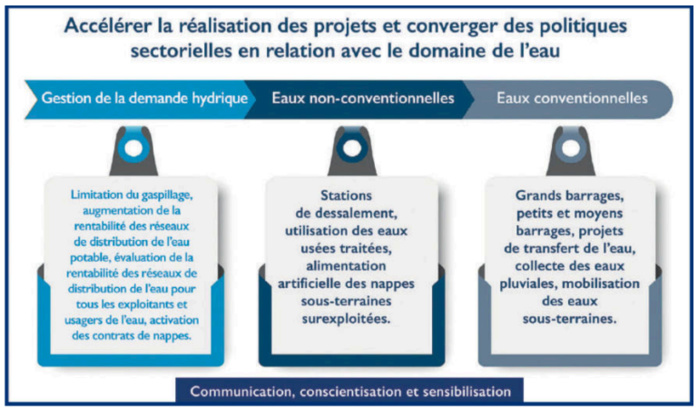 Accélérer la réalisation des projets et converger des politiques sectorielles en relation avec le domaine de l'eau

Gestion de la demande hydrique

Eaux non-conventionnelles

Eaux conventionnelles

Limitation du gaspillage, augmentation de la rentabilité des réseaux de distribution de l'eau potable, évaluation de la rentabilité des réseaux de distribution de l'eau pour tous les exploitants et usagers de l'eau, activation des contrats de nappes.

Stations de dessalement, utilisation des eaux usées traitées, alimentation artificielle des nappes sous-terraines surexploitées.

Grands barrages, petits et moyens barrages, projets de transfert de l'eau, collecte des eaux pluviales, mobilisation des eaux sous-terraines.

Communication, conscientisation et sensibilisation